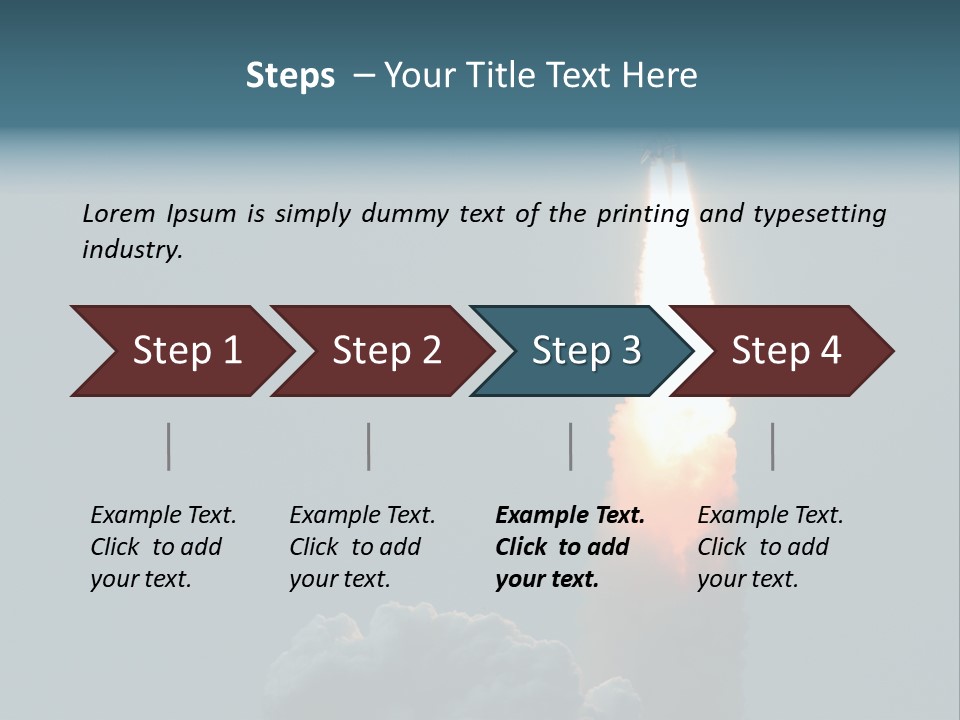 Steps – Your Title Text Here

Lorem Ipsum is simply dummy text of the printing and typesetting industry.

Step 1

Step 2

Step 3

Step 4

Example Text. Click to add your text.

Example Text. Click to add your text.

Example Text. Click to add your text.

Example Text. Click to add your text.